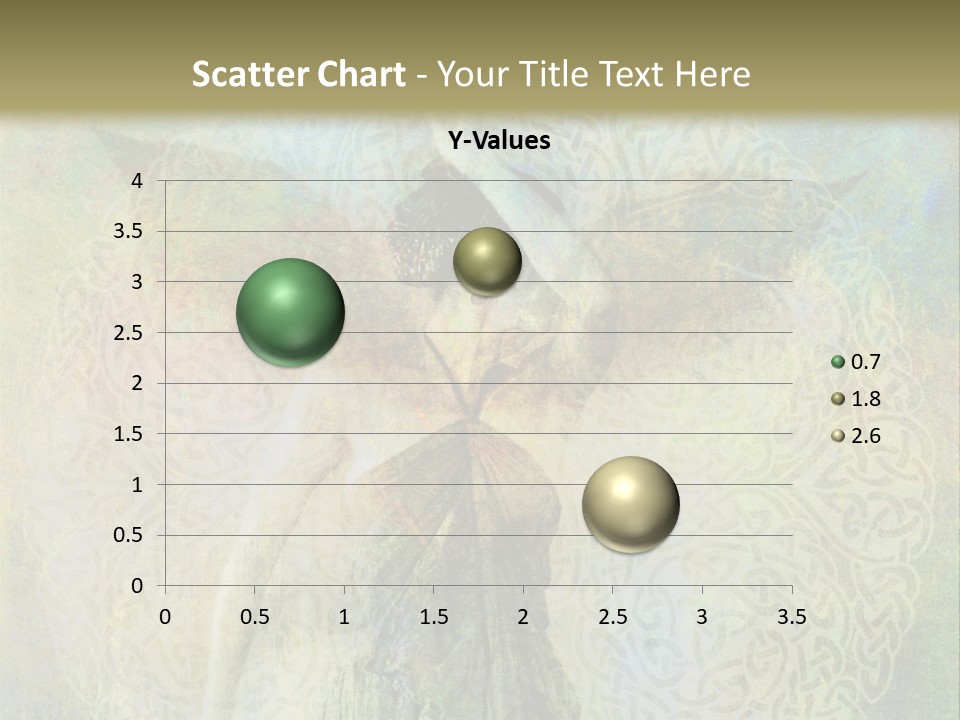 Scatter Chart - Your Title Text Here

Y-Values

4
3.5
3
2.5
2
1.5
1
0.5
0

0 0.5 1 1.5 2 2.5 3 3.5

0.7
1.8
2.6